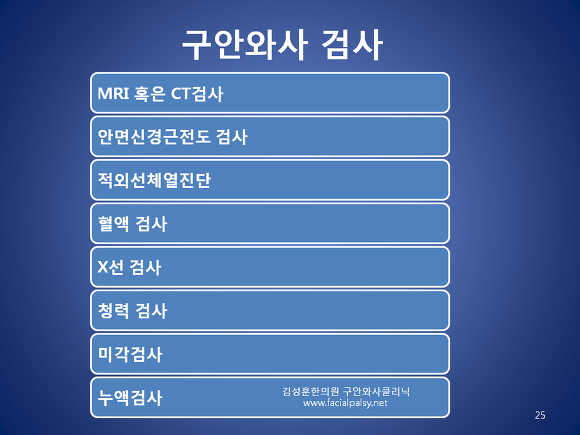 구안와사 검사

MRI 혹은 CT검사

안면신경근전도 검사

적외선체열진단

혈액 검사

X선 검사

청력 검사

미각검사

누액검사

김성훈한의원 구안와사클리닉
www.facialpalsy.net

25